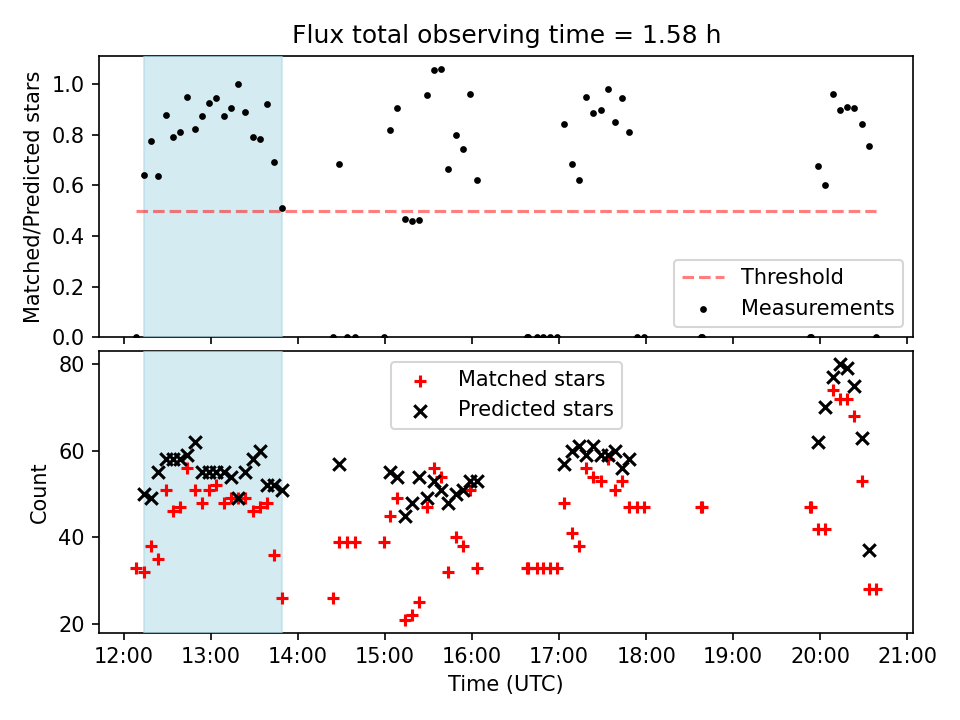 Flux total observing time = 1.58 h

Matched/Predicted stars

1.0
0.8
0.6
0.4
0.2
0.0

Threshold
Measurements

Matched stars
Predicted stars

Count

80
60
40
20

12:00 13:00 14:00 15:00 16:00 17:00 18:00 19:00 20:00 21:00

Time (UTC)